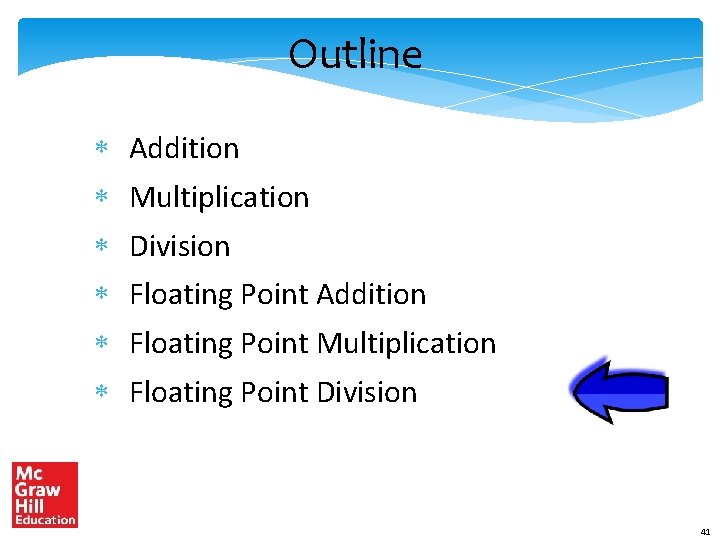 Outline

* Addition
* Multiplication
* Division
* Floating Point Addition
* Floating Point Multiplication
* Floating Point Division

Mc Graw Hill Education

41